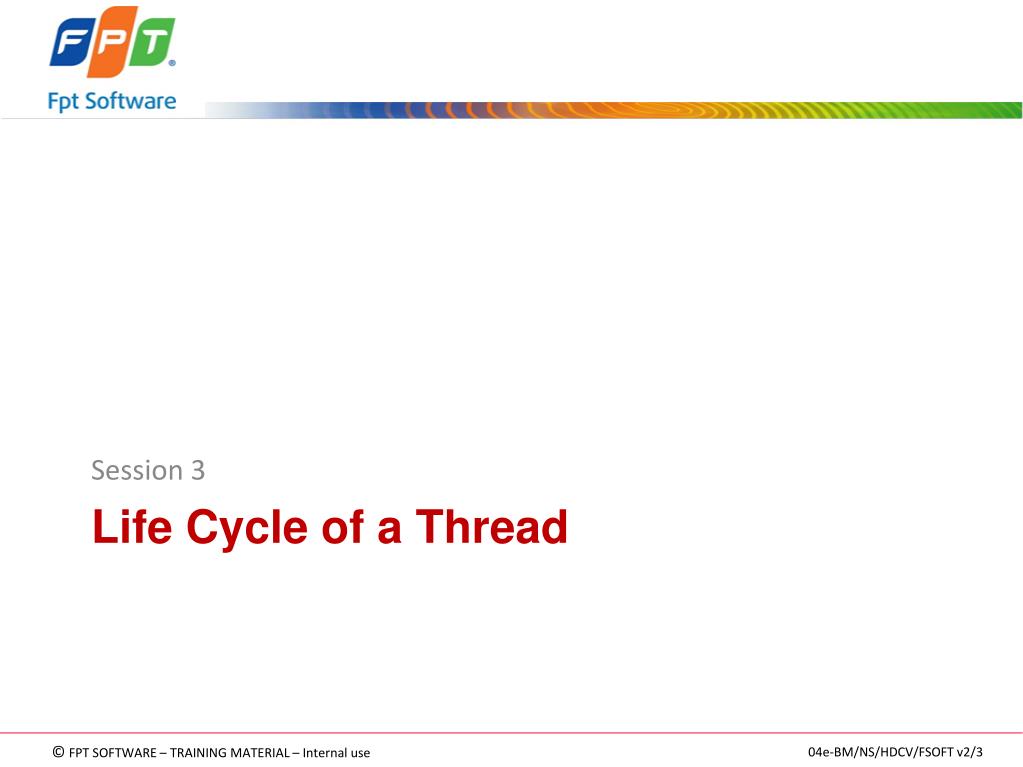 FPT®
Fpt Software

Session 3

Life Cycle of a Thread

© FPT SOFTWARE – TRAINING MATERIAL – Internal use

04e-BM/NS/HDCV/FSOFT v2/3